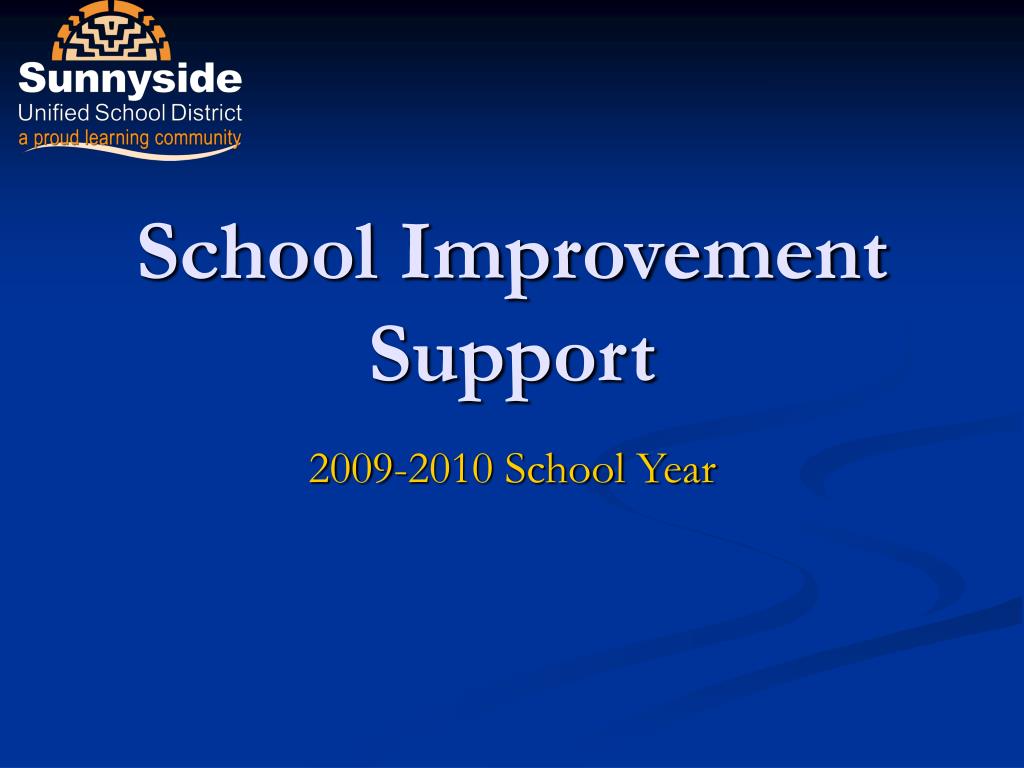 Sunnyside
Unified School District
a proud learning community

School Improvement Support

2009-2010 School Year